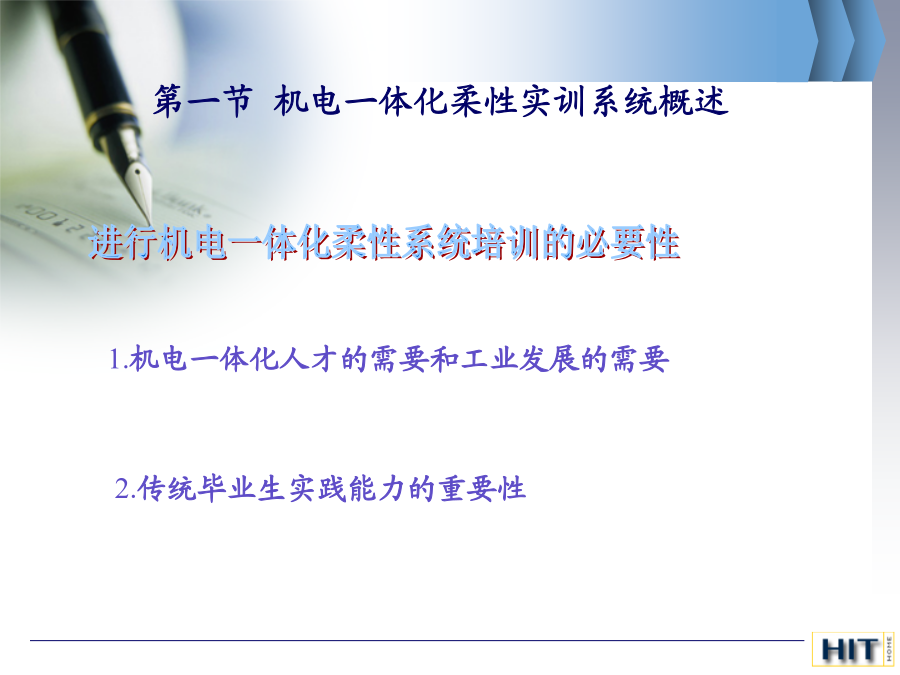 第一节 机电一体化柔性实训系统概述

进行机电一体化柔性系统培训的必要性

1.机电一体化人才的需要和工业发展的需要

2.传统毕业生实践能力的重要性

HIT HOME